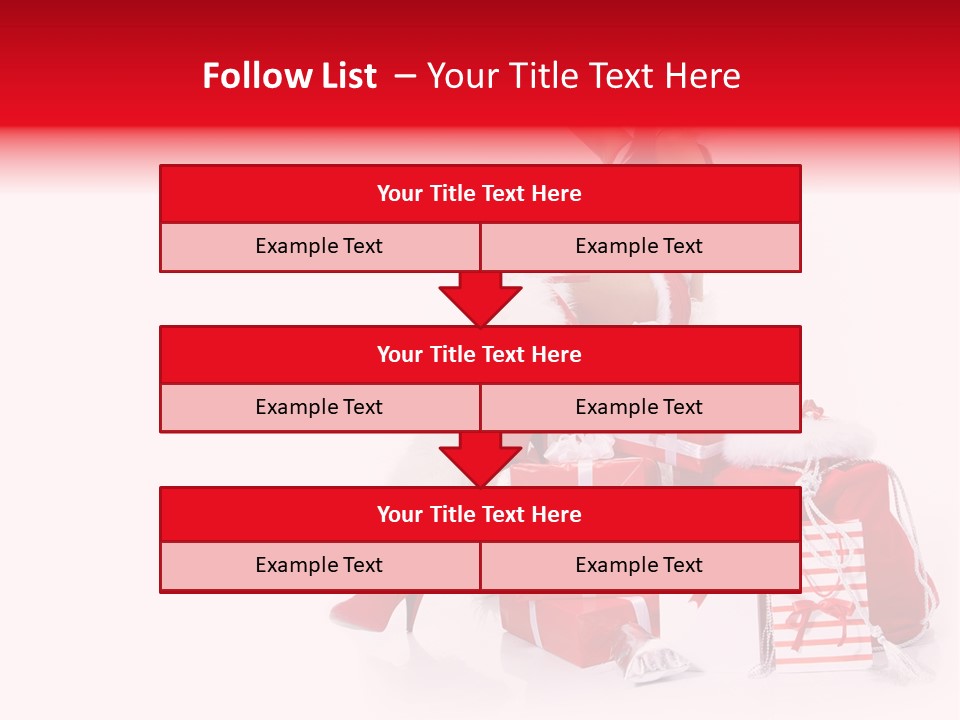 Follow List – Your Title Text Here

| Your Title Text Here | |
|---|---|
| Example Text | Example Text |

| Your Title Text Here | |
|---|---|
| Example Text | Example Text |

| Your Title Text Here | |
|---|---|
| Example Text | Example Text |